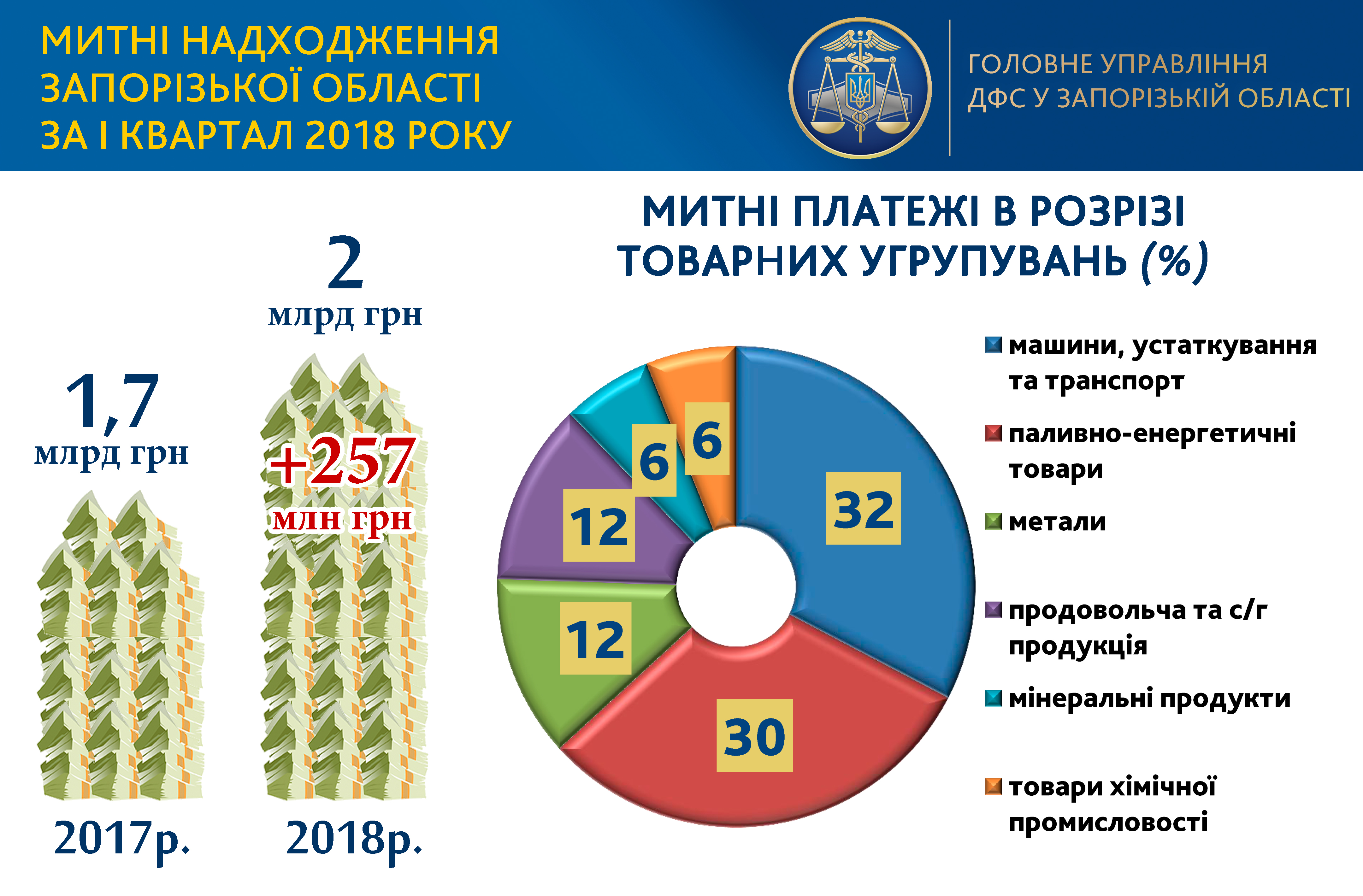 МИТНІ НАДХОДЖЕННЯ ЗАПОРІЗЬКОЇ ОБЛАСТІ ЗА І КВАРТАЛ 2018 РОКУ

ГОЛОВНЕ УПРАВЛІННЯ ДФС У ЗАПОРІЗЬКІЙ ОБЛАСТІ

1,7 млрд грн

2017р.

2 млрд грн

+257 млн грн

2018р.

МИТНІ ПЛАТЕЖІ В РОЗРІЗІ ТОВАРНИХ УГРУПУВАНЬ (%)

32
30
12
12
6
6

машини, устаткування та транспорт

паливно-енергетичні товари

метали

продовольча та с/г продукція

мінеральні продукти

товари хімічної промисловості